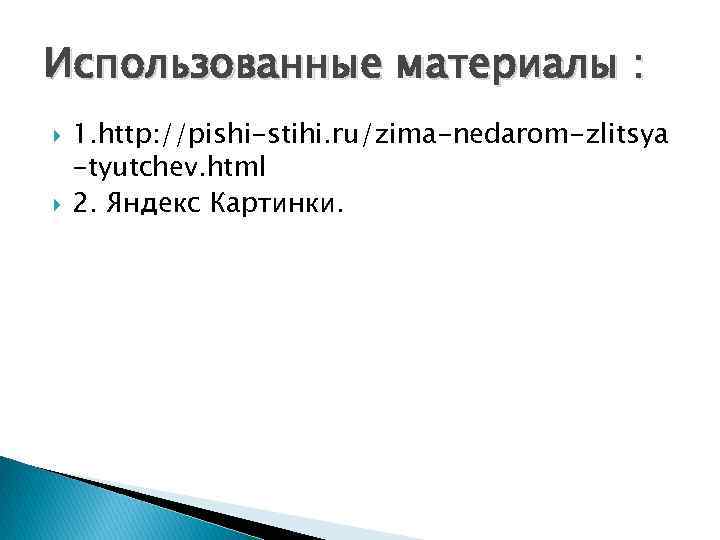 Использованные материалы :

1.http://pishi-stihi.ru/zima-nedarom-zlitsya-tyutchev.html

2. Яндекс Картинки.